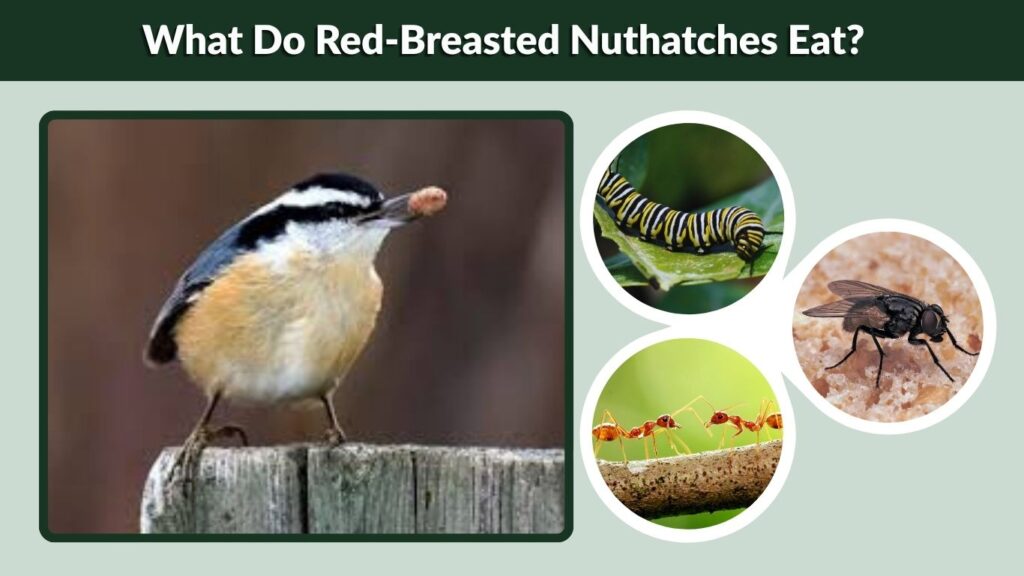 What Do Red-Breasted Nuthatches Eat?